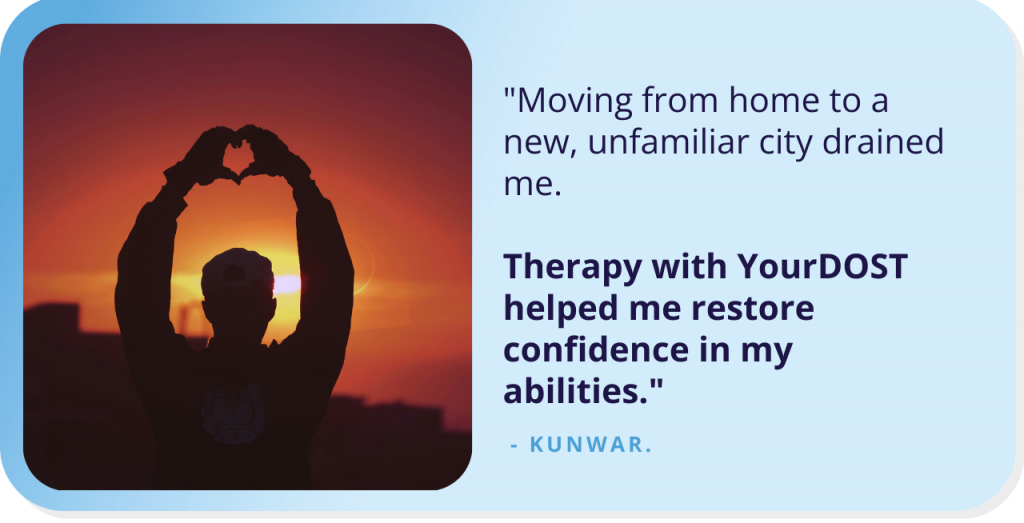 "Moving from home to a new, unfamiliar city drained me.

Therapy with YourDOST helped me restore confidence in my abilities."

- KUNWAR.